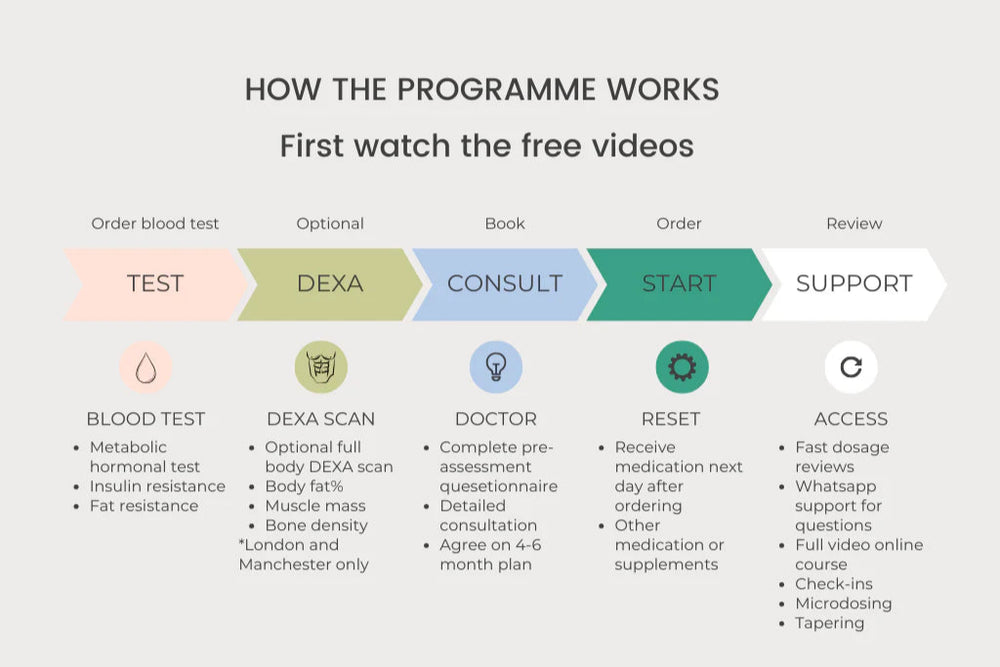 HOW THE PROGRAMME WORKS

First watch the free videos

Order blood test

TEST

BLOOD TEST

- Metabolic hormonal test
- Insulin resistance
- Fat resistance

Optional

DEXA

DEXA SCAN

- Optional full body DEXA scan
- Body fat%
- Muscle mass
- Bone density

*London and Manchester only

Book

CONSULT

DOCTOR

- Complete pre-assessment quesetionnaire
- Detailed consultation
- Agree on 4-6 month plan

Order

START

RESET

- Receive medication next day after ordering
- Other medication or supplements

Review

SUPPORT

ACCESS

- Fast dosage reviews
- Whatsapp support for questions
- Full video online course
- Check-ins
- Microdosing
- Tapering